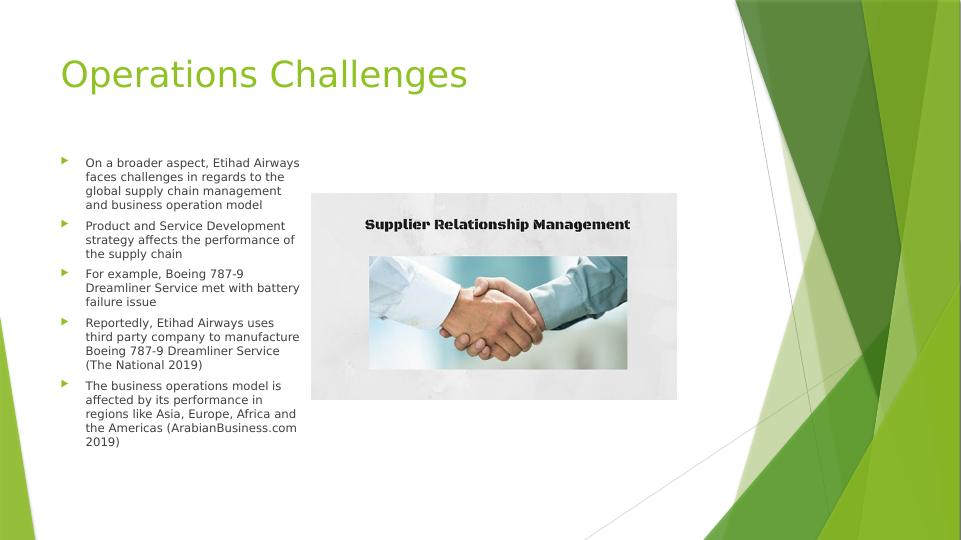 Operations Challenges

On a broader aspect, Etihad Airways faces challenges in regards to the global supply chain management and business operation model

Product and Service Development strategy affects the performance of the supply chain

For example, Boeing 787-9 Dreamliner Service met with battery failure issue

Reportedly, Etihad Airways uses third party company to manufacture Boeing 787-9 Dreamliner Service (The National 2019)

The business operations model is affected by its performance in regions like Asia, Europe, Africa and the Americas (ArabianBusiness.com 2019)

Supplier Relationship Management